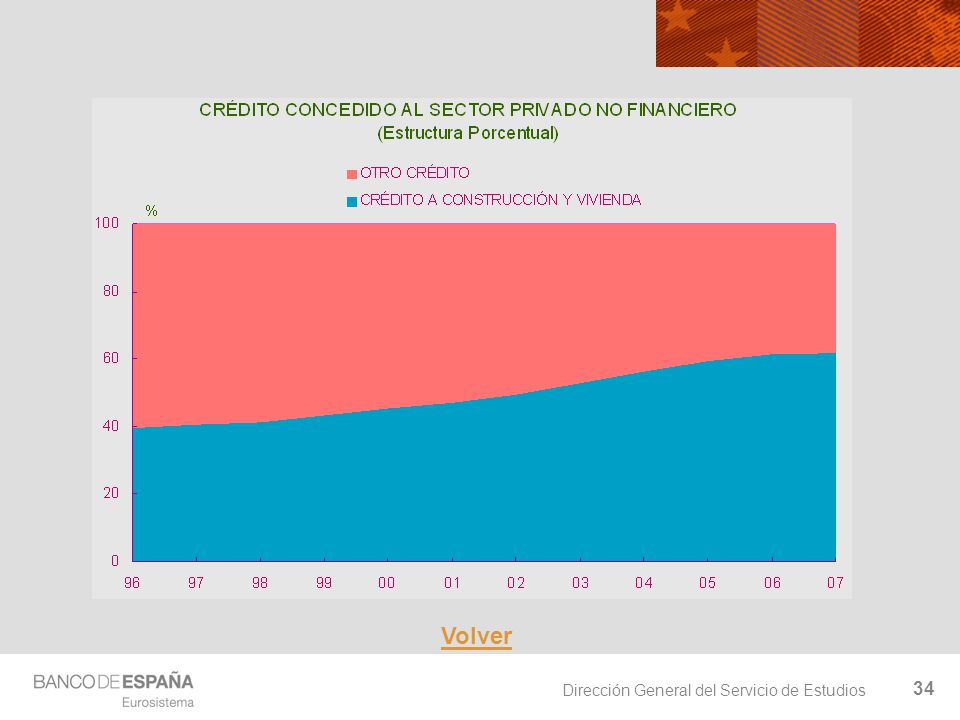 CRÉDITO CONCEDIDO AL SECTOR PRIVADO NO FINANCIERO
(Estructura Porcentual)

OTRO CRÉDITO
CRÉDITO A CONSTRUCCIÓN Y VIVIENDA

%
100
80
60
40
20
0

96 97 98 99 00 01 02 03 04 05 06 07

Volver

BANCO DE ESPAÑA
Eurosistema

Dirección General del Servicio de Estudios

34